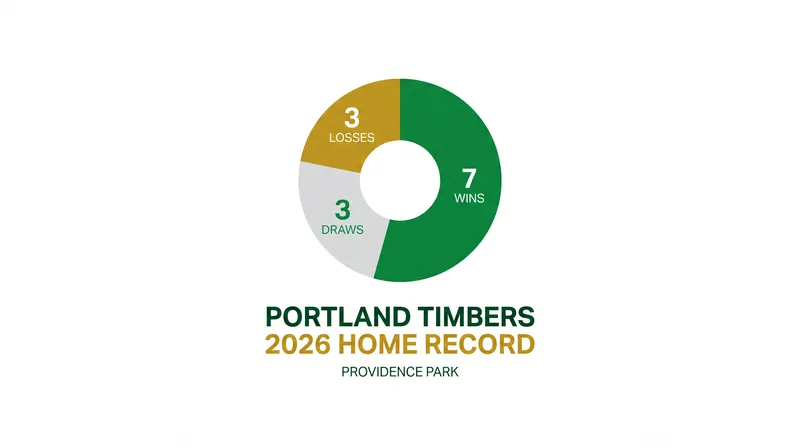 3
LOSSES

7
WINS

3
DRAWS

PORTLAND TIMBERS
2026 HOME RECORD
PROVIDENCE PARK